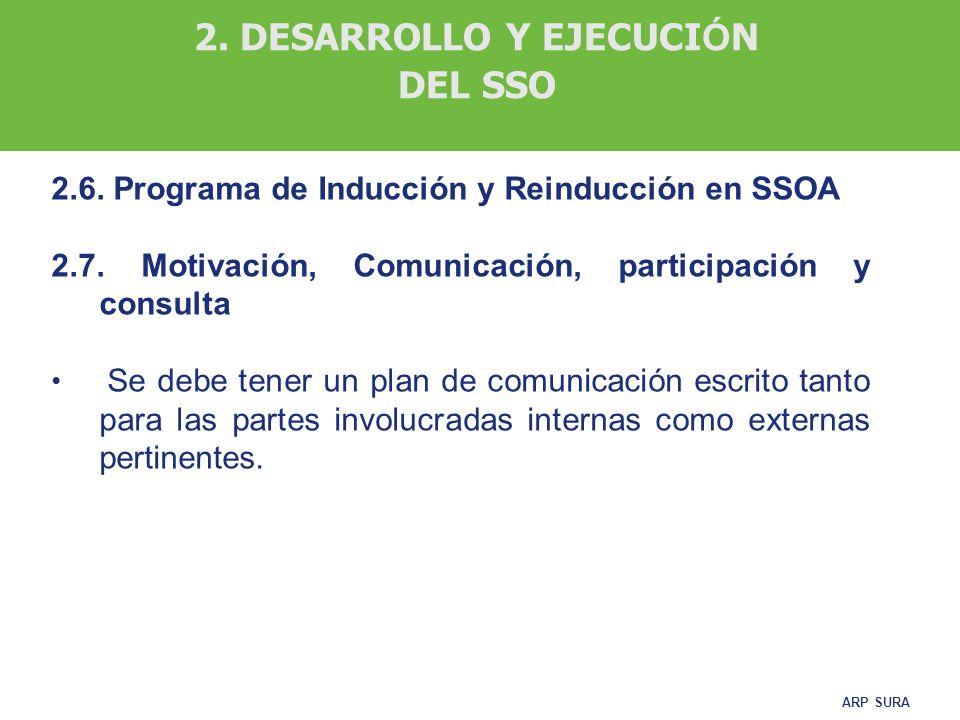 2. DESARROLLO Y EJECUCIÓN
DEL SSO

2.6. Programa de Inducción y Reinducción en SSOA

2.7. Motivación, Comunicación, participación y consulta

• Se debe tener un plan de comunicación escrito tanto para las partes involucradas internas como externas pertinentes.

ARP SURA